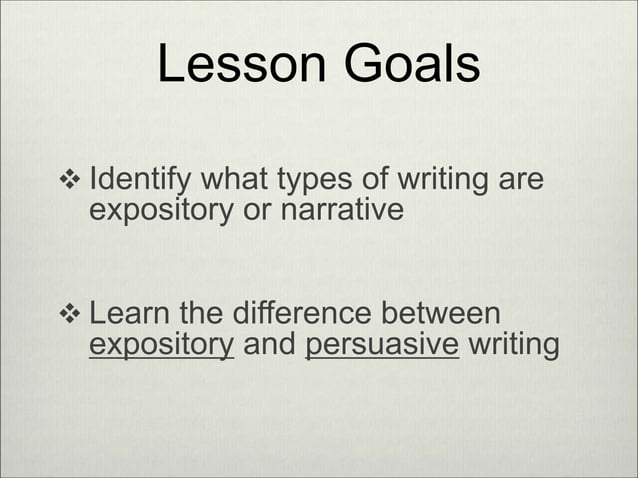 Lesson Goals

❖ Identify what types of writing are expository or narrative

❖ Learn the difference between expository and persuasive writing